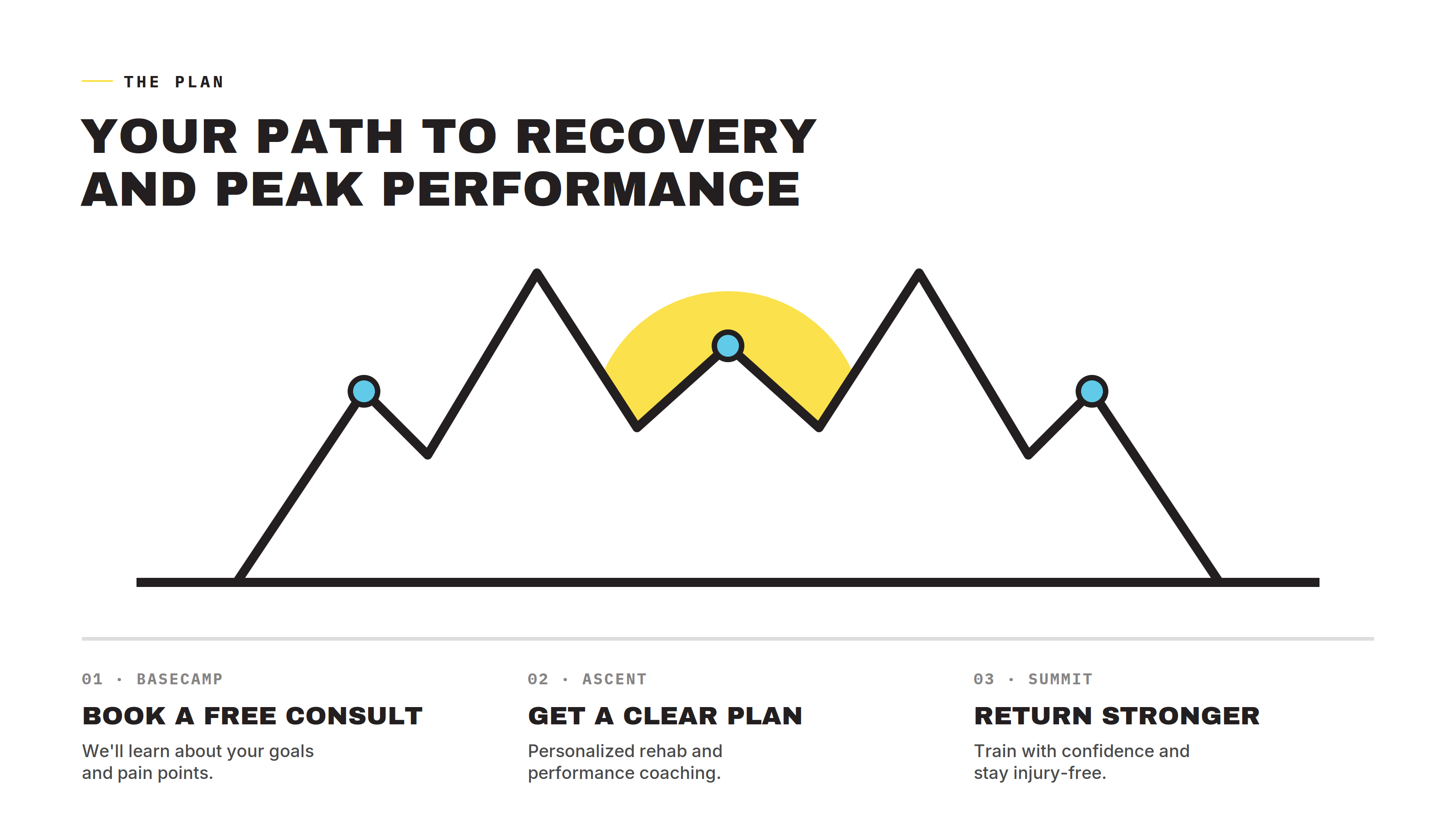 THE PLAN

YOUR PATH TO RECOVERY AND PEAK PERFORMANCE

01 · BASECAMP

BOOK A FREE CONSULT

We'll learn about your goals and pain points.

02 · ASCENT

GET A CLEAR PLAN

Personalized rehab and performance coaching.

03 · SUMMIT

RETURN STRONGER

Train with confidence and stay injury-free.